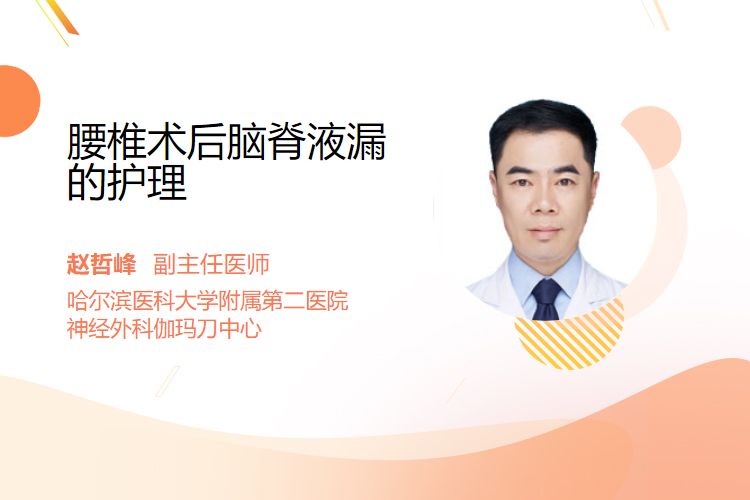 腰椎术后脑脊液漏的护理

赵哲峰 副主任医师
哈尔滨医科大学附属第二医院
神经外科伽玛刀中心